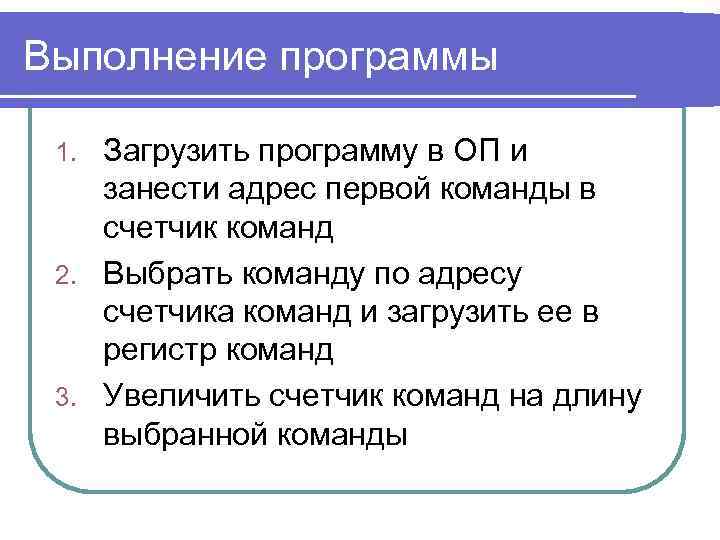 Выполнение программы

1. Загрузить программу в ОП и занести адрес первой команды в счетчик команд
2. Выбрать команду по адресу счетчика команд и загрузить ее в регистр команд
3. Увеличить счетчик команд на длину выбранной команды